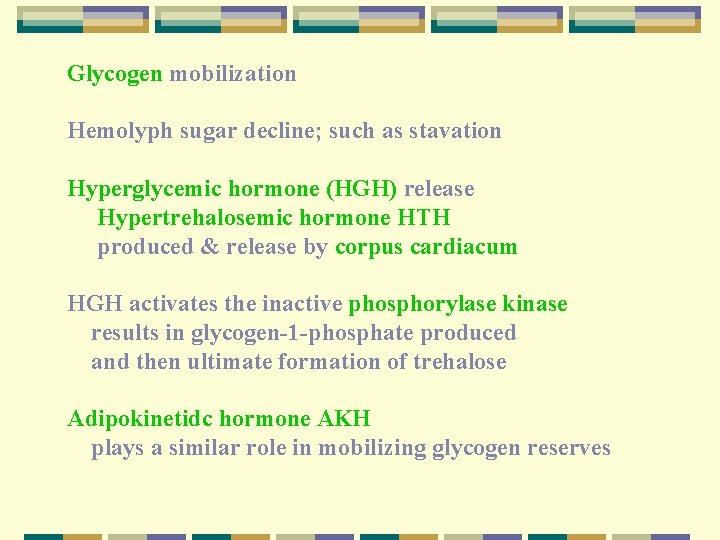 Glycogen mobilization

Hemolyph sugar decline; such as stavation

Hyperglycemic hormone (HGH) release
Hypertrehalosemic hormone HTH
produced & release by corpus cardiacum

HGH activates the inactive phosphorylase kinase
results in glycogen-1-phosphate produced
and then ultimate formation of trehalose

Adipokinetidc hormone AKH
plays a similar role in mobilizing glycogen reserves